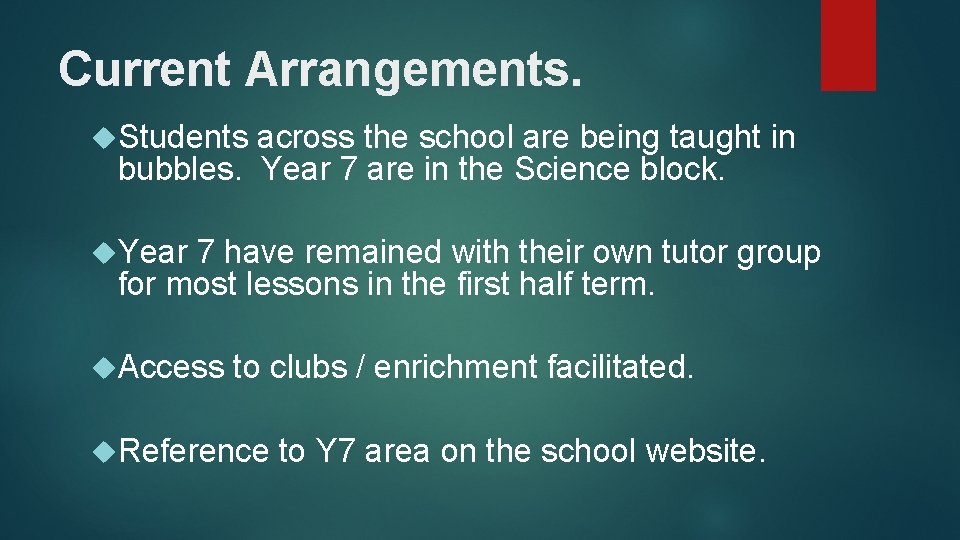 Current Arrangements.

Students across the school are being taught in bubbles. Year 7 are in the Science block.

Year 7 have remained with their own tutor group for most lessons in the first half term.

Access to clubs / enrichment facilitated.

Reference to Y7 area on the school website.